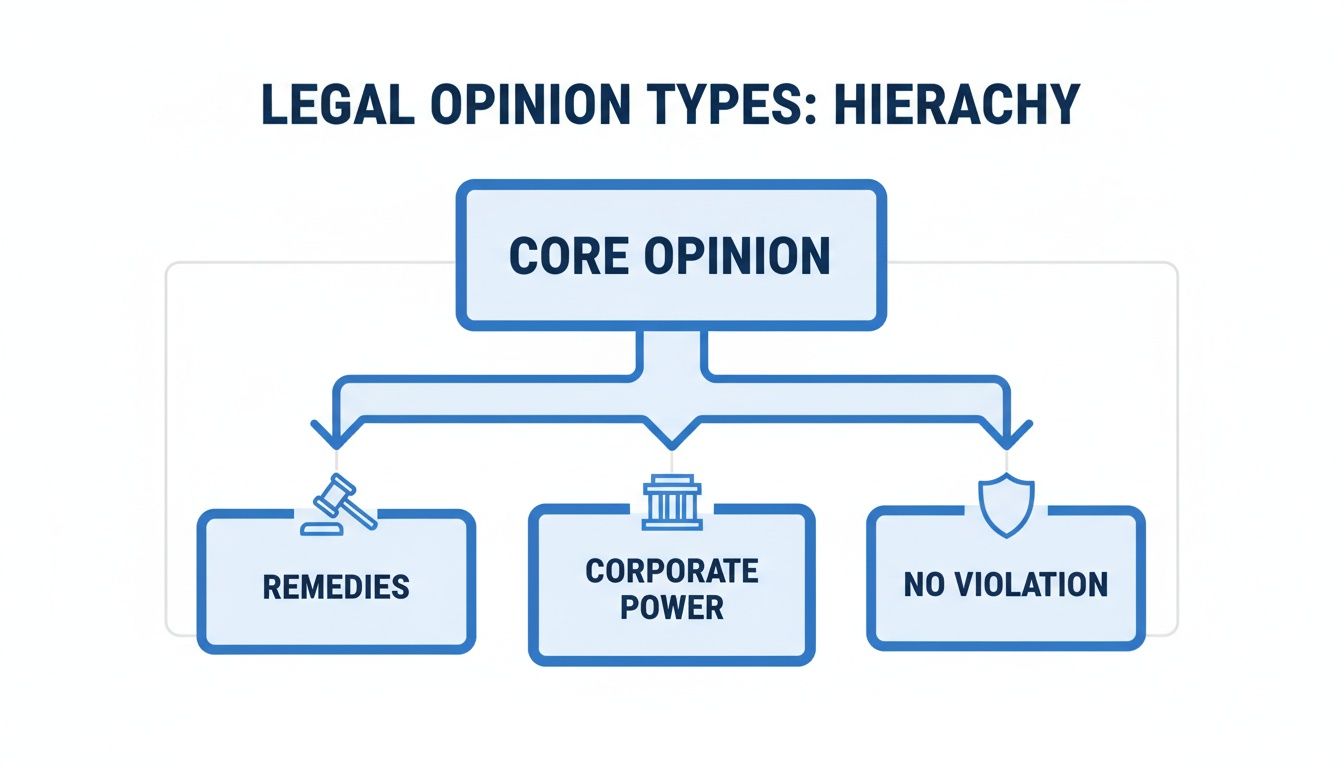 LEGAL OPINION TYPES: HIERACHY

CORE OPINION

REMEDIES

CORPORATE POWER

NO VIOLATION